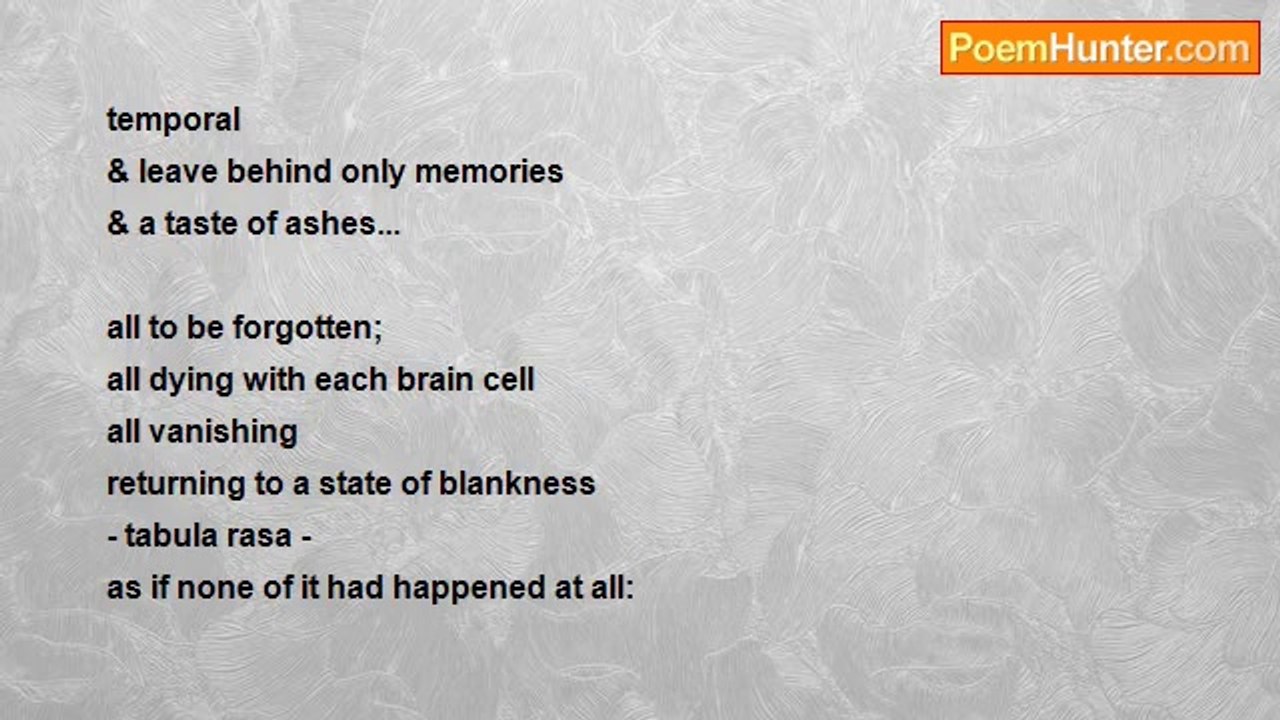 PoemHunter.com

temporal
& leave behind only memories
& a taste of ashes...

all to be forgotten;
all dying with each brain cell
all vanishing
returning to a state of blankness
- tabula rasa -
as if none of it had happened at all: